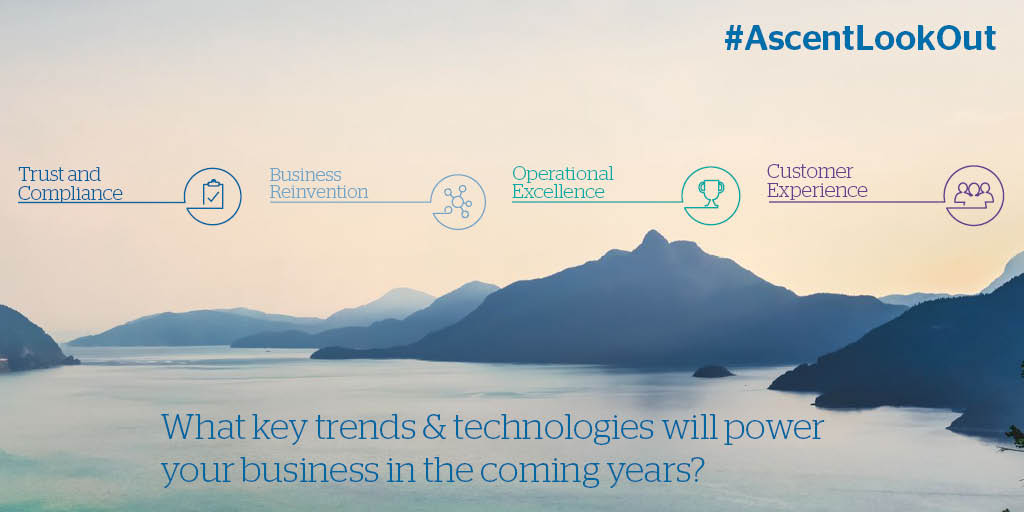 #AscentLookOut

Trust and Compliance

Business Reinvention

Operational Excellence

Customer Experience

What key trends & technologies will power your business in the coming years?